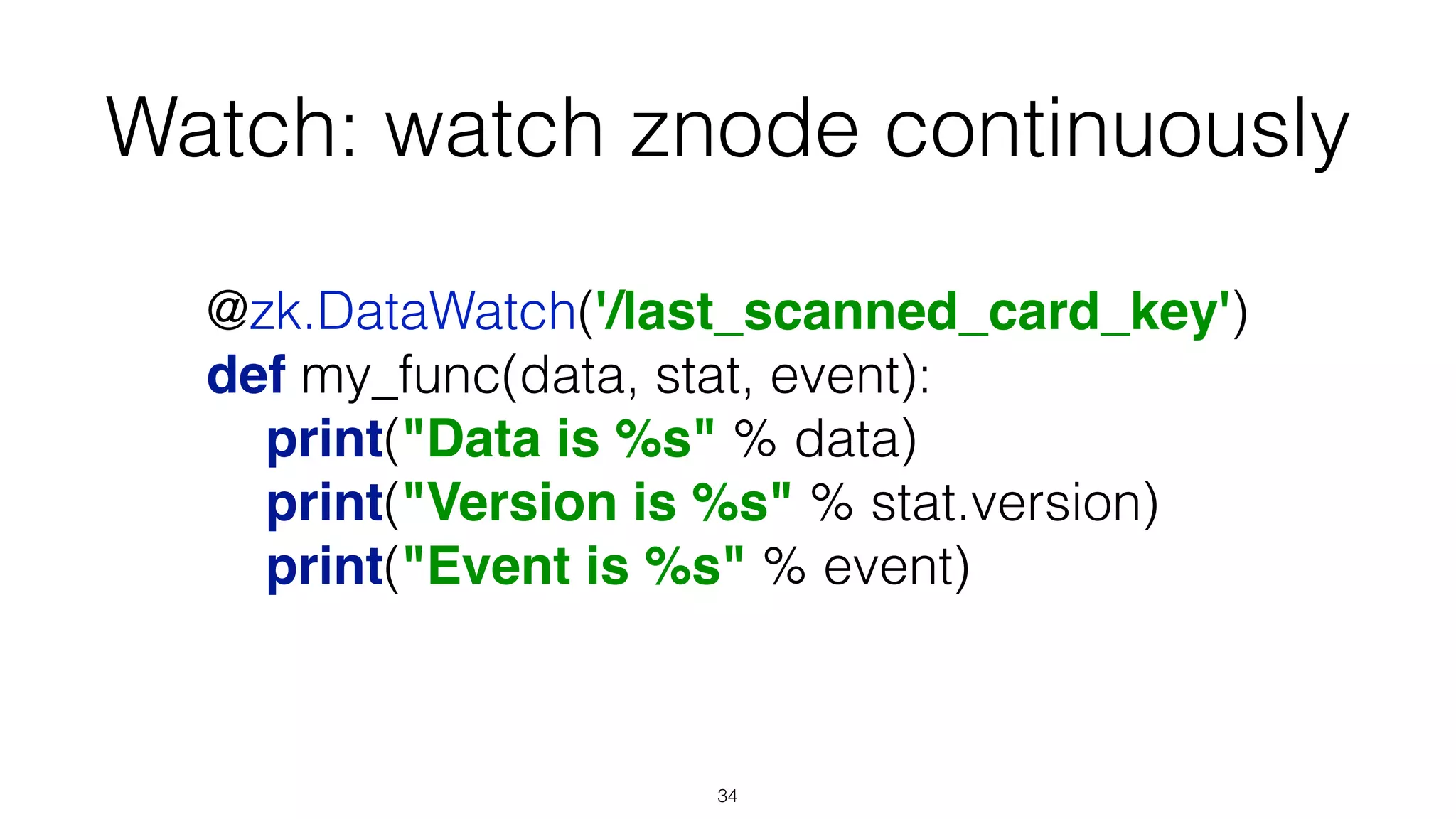 Watch: watch znode continuously

@zk.DataWatch('/last_scanned_card_key')
def my_func(data, stat, event):
    print("Data is %s" % data)
    print("Version is %s" % stat.version)
    print("Event is %s" % event)

34